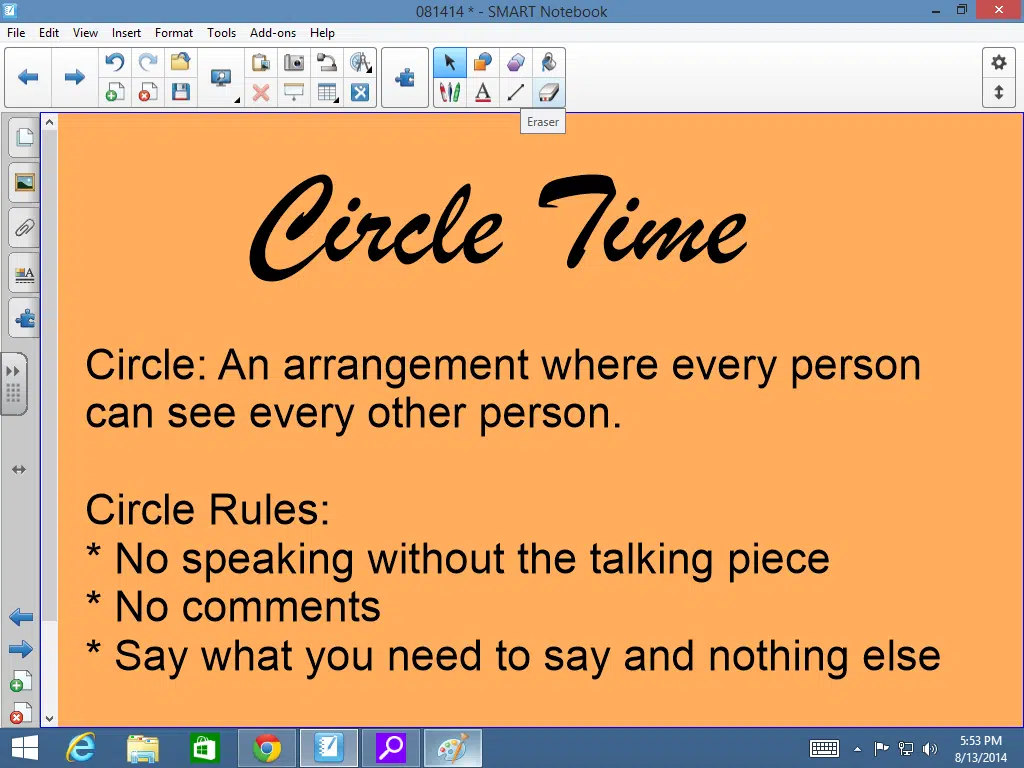 081414 * - SMART Notebook

File Edit View Insert Format Tools Add-ons Help

Eraser

Circle Time

Circle: An arrangement where every person can see every other person.

Circle Rules:
* No speaking without the talking piece
* No comments
* Say what you need to say and nothing else

5:53 PM
8/13/2014